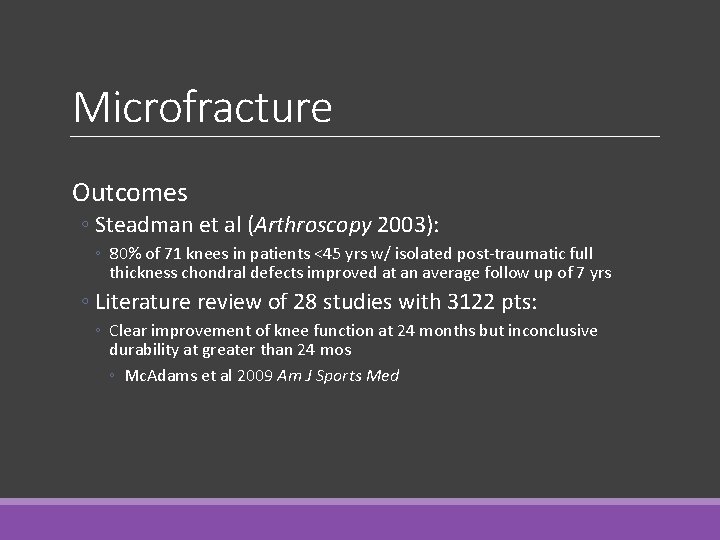 Microfracture

Outcomes

◦ Steadman et al (Arthroscopy 2003):

◦ 80% of 71 knees in patients <45 yrs w/ isolated post-traumatic full thickness chondral defects improved at an average follow up of 7 yrs

◦ Literature review of 28 studies with 3122 pts:

◦ Clear improvement of knee function at 24 months but inconclusive durability at greater than 24 mos

◦ McAdams et al 2009 Am J Sports Med